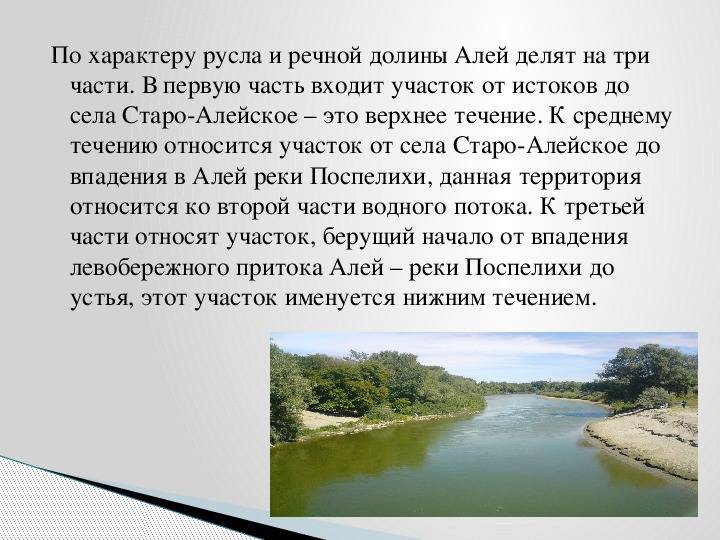 По характеру русла и речной долины Алей делят на три части. В первую часть входит участок от истоков до села Старо-Алейское – это верхнее течение. К среднему течению относится участок от села Старо-Алейское до впадения в Алей реки Поспелихи, данная территория относится ко второй части водного потока. К третьей части относят участок, берущий начало от впадения левобережного притока Алей – реки Поспелихи до устья, этот участок именуется нижним течением.